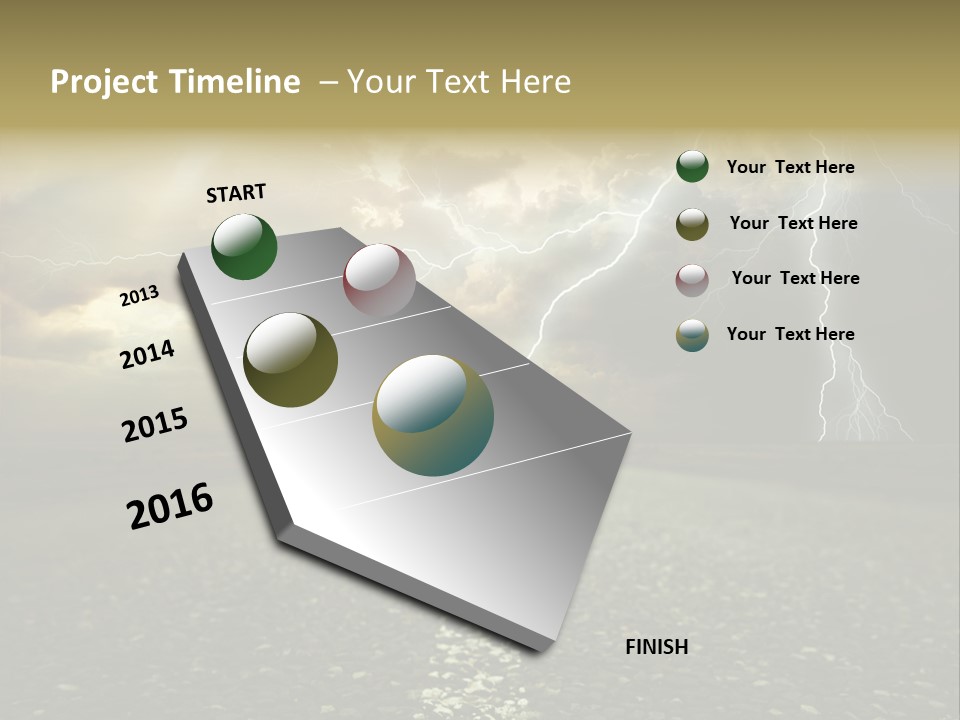 Project Timeline – Your Text Here

START

2013

2014

2015

2016

FINISH

Your Text Here

Your Text Here

Your Text Here

Your Text Here